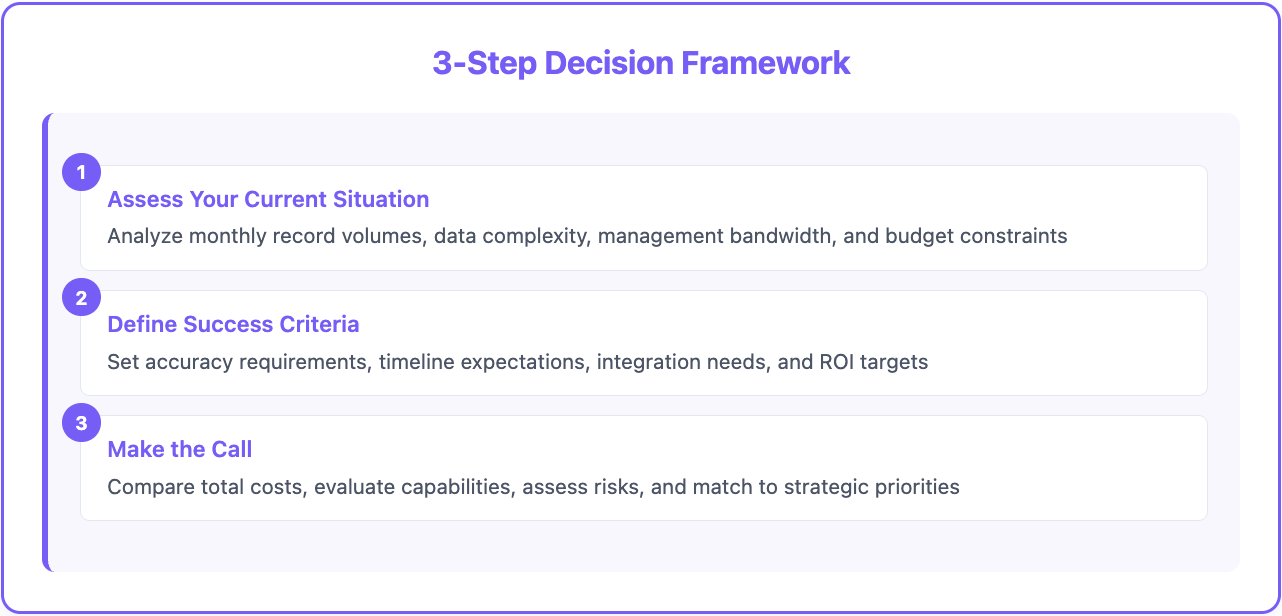 3-Step Decision Framework

1
Assess Your Current Situation
Analyze monthly record volumes, data complexity, management bandwidth, and budget constraints

2
Define Success Criteria
Set accuracy requirements, timeline expectations, integration needs, and ROI targets

3
Make the Call
Compare total costs, evaluate capabilities, assess risks, and match to strategic priorities